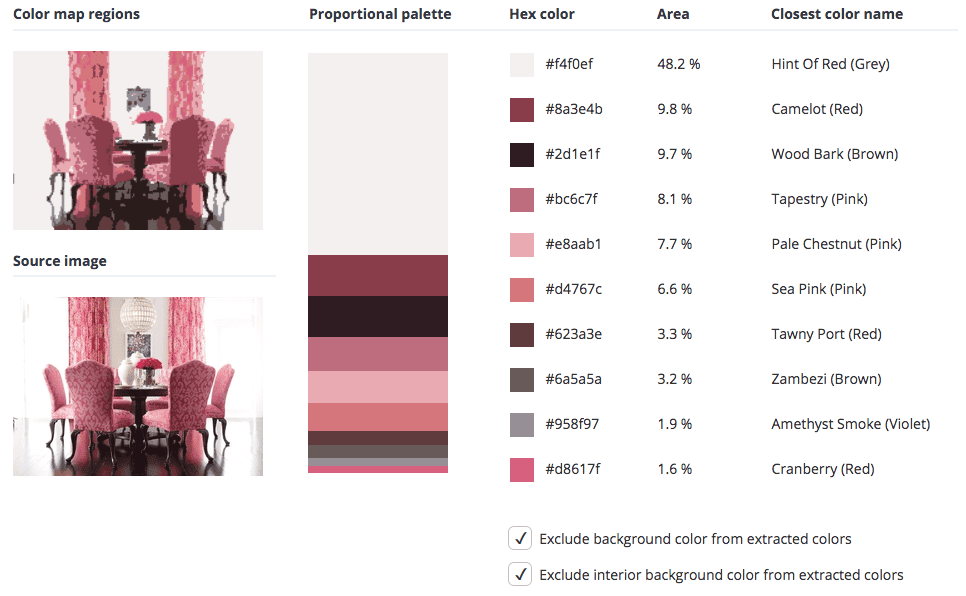 Color map regions

Source image

Proportional palette

| Hex color | Area | Closest color name |
|---|---|---|
| #f4f0ef | 48.2 % | Hint Of Red (Grey) |
| #8a3e4b | 9.8 % | Camelot (Red) |
| #2d1e1f | 9.7 % | Wood Bark (Brown) |
| #bc6c7f | 8.1 % | Tapestry (Pink) |
| #e8aab1 | 7.7 % | Pale Chestnut (Pink) |
| #d4767c | 6.6 % | Sea Pink (Pink) |
| #623a3e | 3.3 % | Tawny Port (Red) |
| #6a5a5a | 3.2 % | Zambezi (Brown) |
| #958f97 | 1.9 % | Amethyst Smoke (Violet) |
| #d8617f | 1.6 % | Cranberry (Red) |

✓ Exclude background color from extracted colors

✓ Exclude interior background color from extracted colors